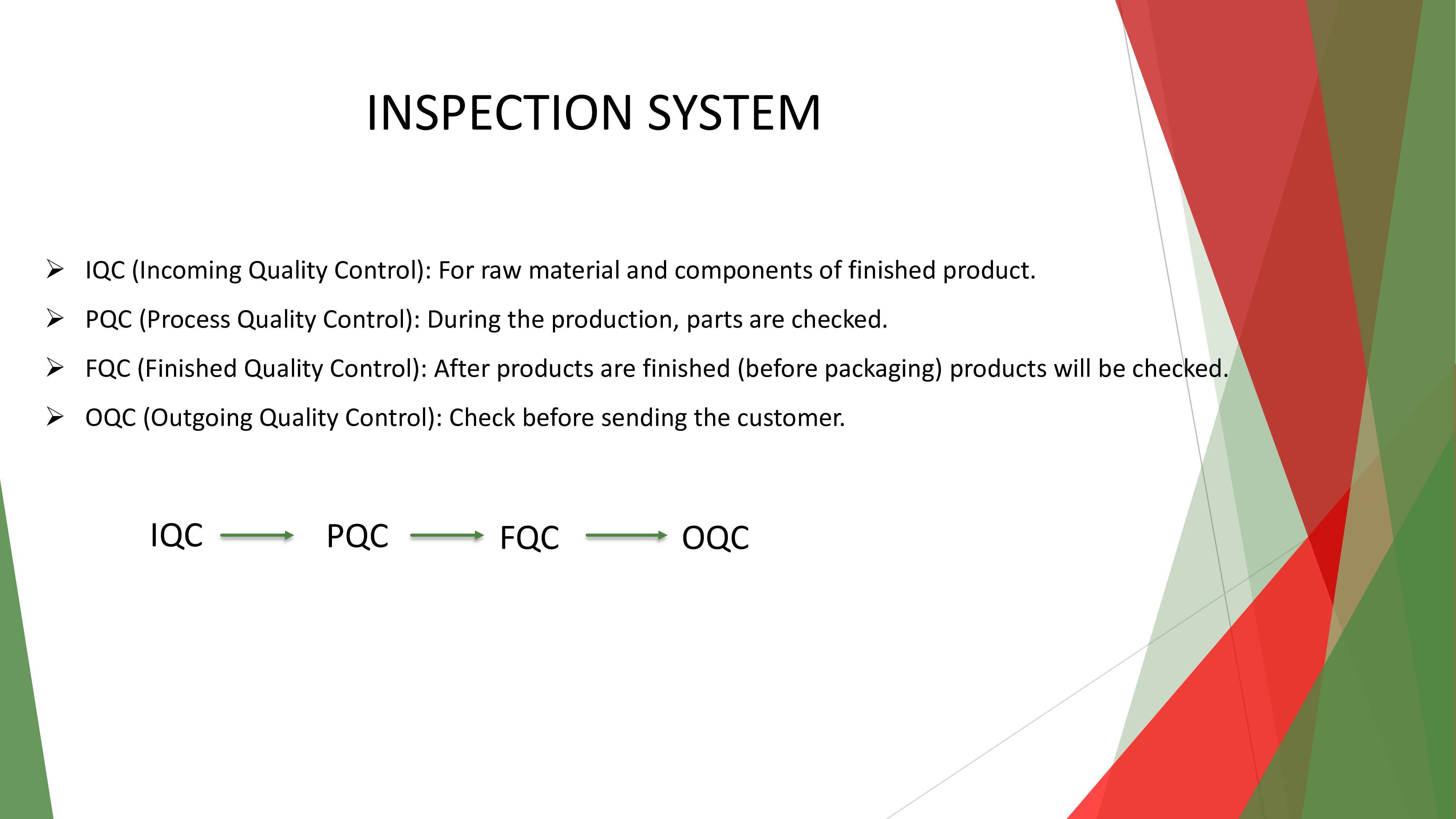 INSPECTION SYSTEM

➢ IQC (Incoming Quality Control): For raw material and components of finished product.

➢ PQC (Process Quality Control): During the production, parts are checked.

➢ FQC (Finished Quality Control): After products are finished (before packaging) products will be checked.

➢ OQC (Outgoing Quality Control): Check before sending the customer.

IQC → PQC → FQC → OQC